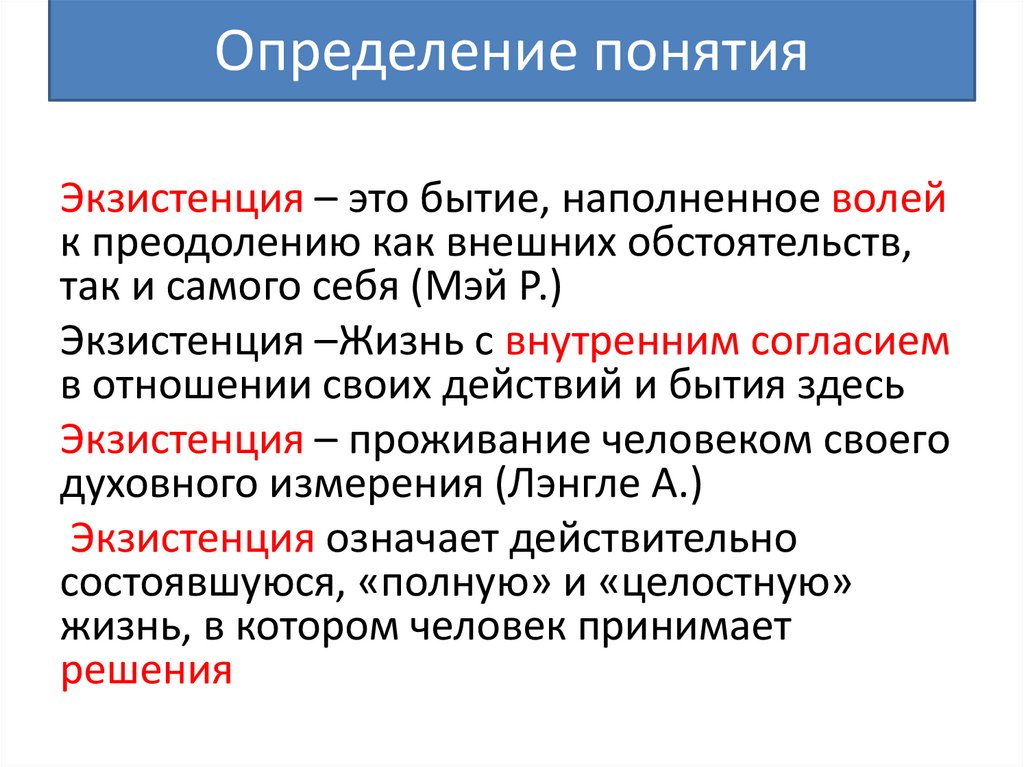 Определение понятия

Экзистенция – это бытие, наполненное волей к преодолению как внешних обстоятельств, так и самого себя (Мэй Р.)

Экзистенция –Жизнь с внутренним согласием в отношении своих действий и бытия здесь

Экзистенция – проживание человеком своего духовного измерения (Лэнгле А.)

Экзистенция означает действительно состоявшуюся, «полную» и «целостную» жизнь, в котором человек принимает решения